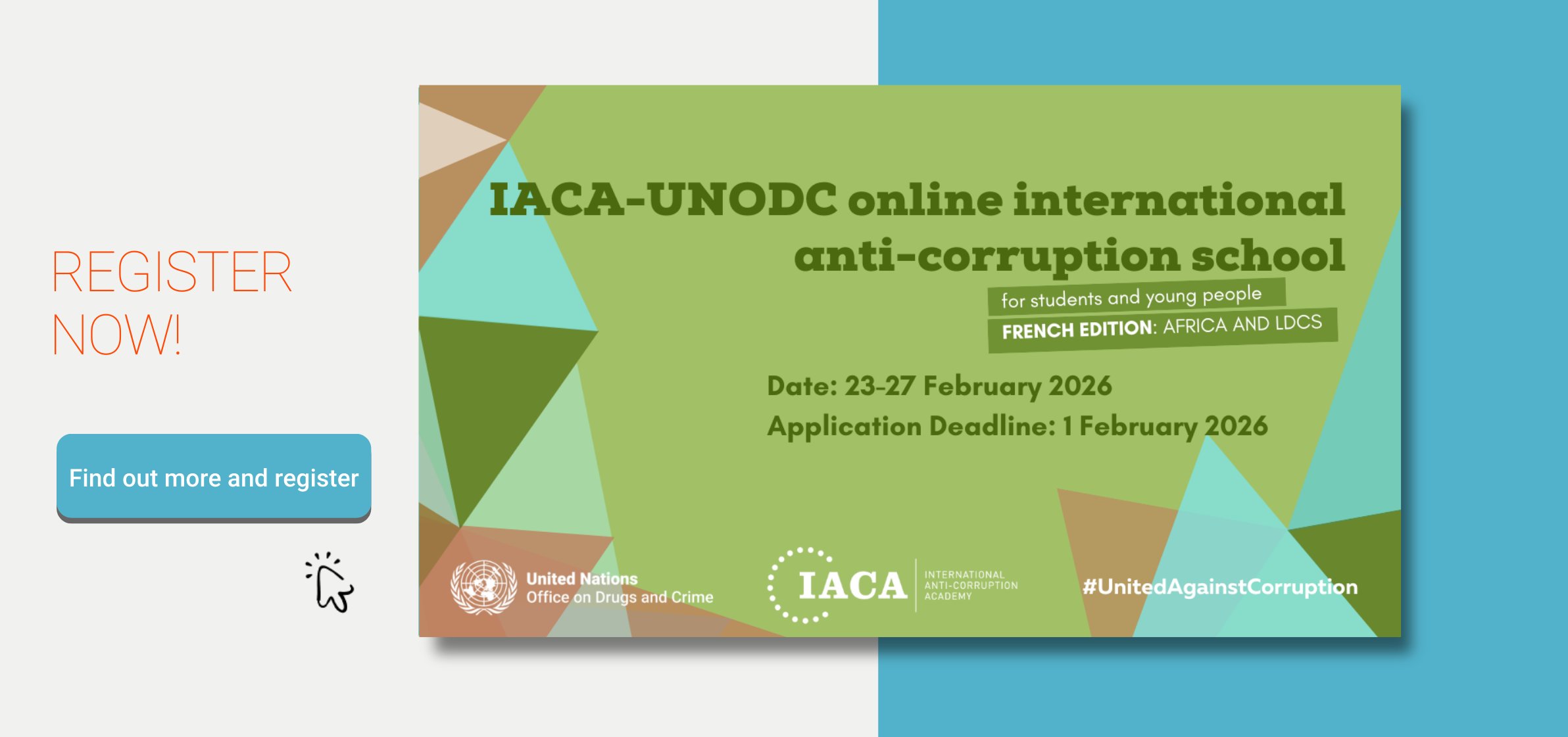 REGISTER NOW!

Find out more and register

IACA-UNODC online international anti-corruption school

for students and young people

FRENCH EDITION: AFRICA AND LDCS

Date: 23-27 February 2026

Application Deadline: 1 February 2026

United Nations
Office on Drugs and Crime

IACA
INTERNATIONAL ANTI-CORRUPTION ACADEMY

#UnitedAgainstCorruption